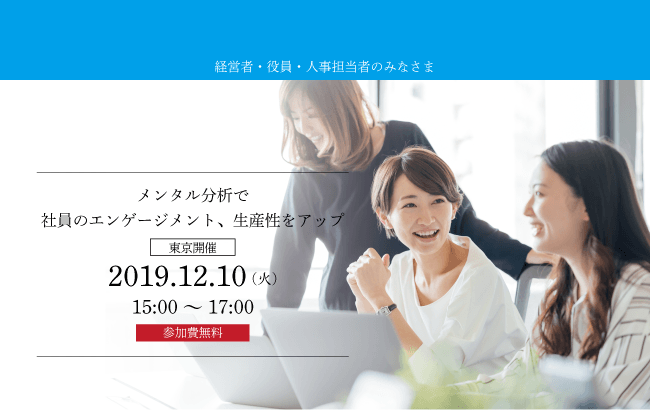 経営者・役員・人事担当者のみなさま

メンタル分析で
社員のエンゲージメント、生産性をアップ

東京開催

2019.12.10（火）
15:00 〜 17:00

参加費無料